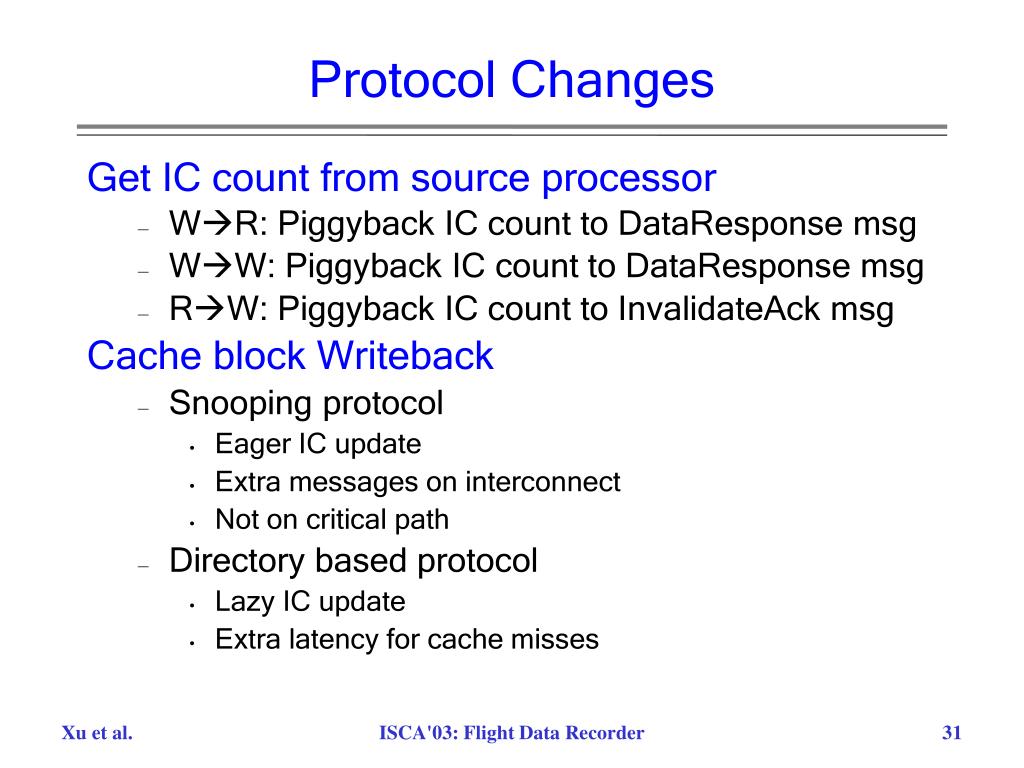 Protocol Changes

Get IC count from source processor
– W→R: Piggyback IC count to DataResponse msg
– W→W: Piggyback IC count to DataResponse msg
– R→W: Piggyback IC count to InvalidateAck msg

Cache block Writeback
– Snooping protocol
• Eager IC update
• Extra messages on interconnect
• Not on critical path
– Directory based protocol
• Lazy IC update
• Extra latency for cache misses

Xu et al.
ISCA'03: Flight Data Recorder
31